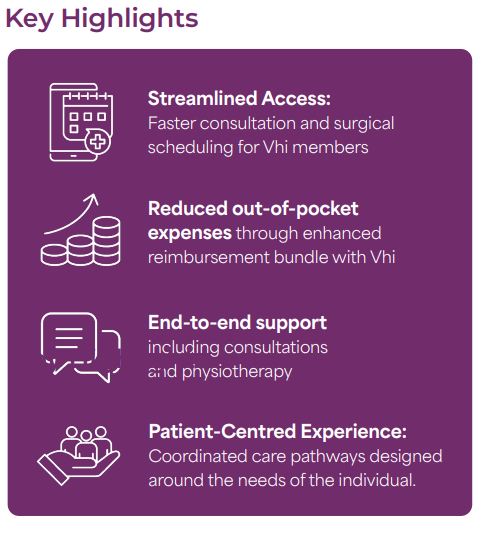 Key Highlights

Streamlined Access: Faster consultation and surgical scheduling for Vhi members

Reduced out-of-pocket expenses through enhanced reimbursement bundle with Vhi

End-to-end support including consultations and physiotherapy

Patient-Centred Experience: Coordinated care pathways designed around the needs of the individual.